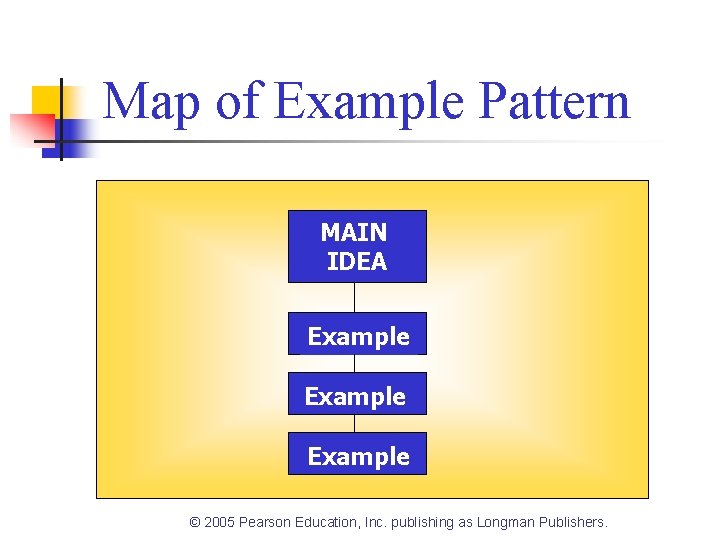 Map of Example Pattern

MAIN IDEA

Example

Example

Example

© 2005 Pearson Education, Inc. publishing as Longman Publishers.